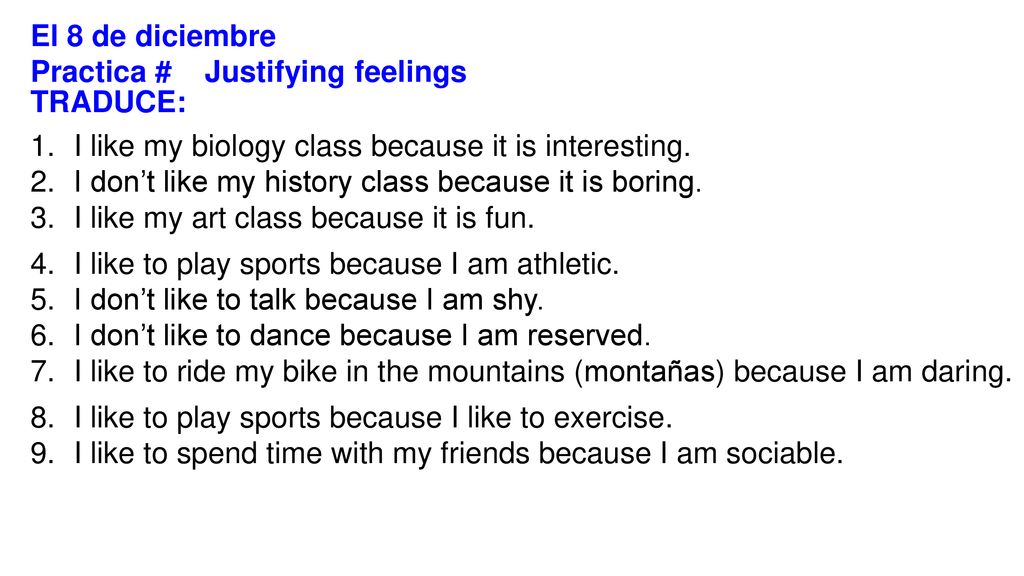 El 8 de diciembre
Practica # Justifying feelings
TRADUCE:

1. I like my biology class because it is interesting.
2. I don’t like my history class because it is boring.
3. I like my art class because it is fun.

4. I like to play sports because I am athletic.
5. I don’t like to talk because I am shy.
6. I don’t like to dance because I am reserved.
7. I like to ride my bike in the mountains (montañas) because I am daring.

8. I like to play sports because I like to exercise.
9. I like to spend time with my friends because I am sociable.